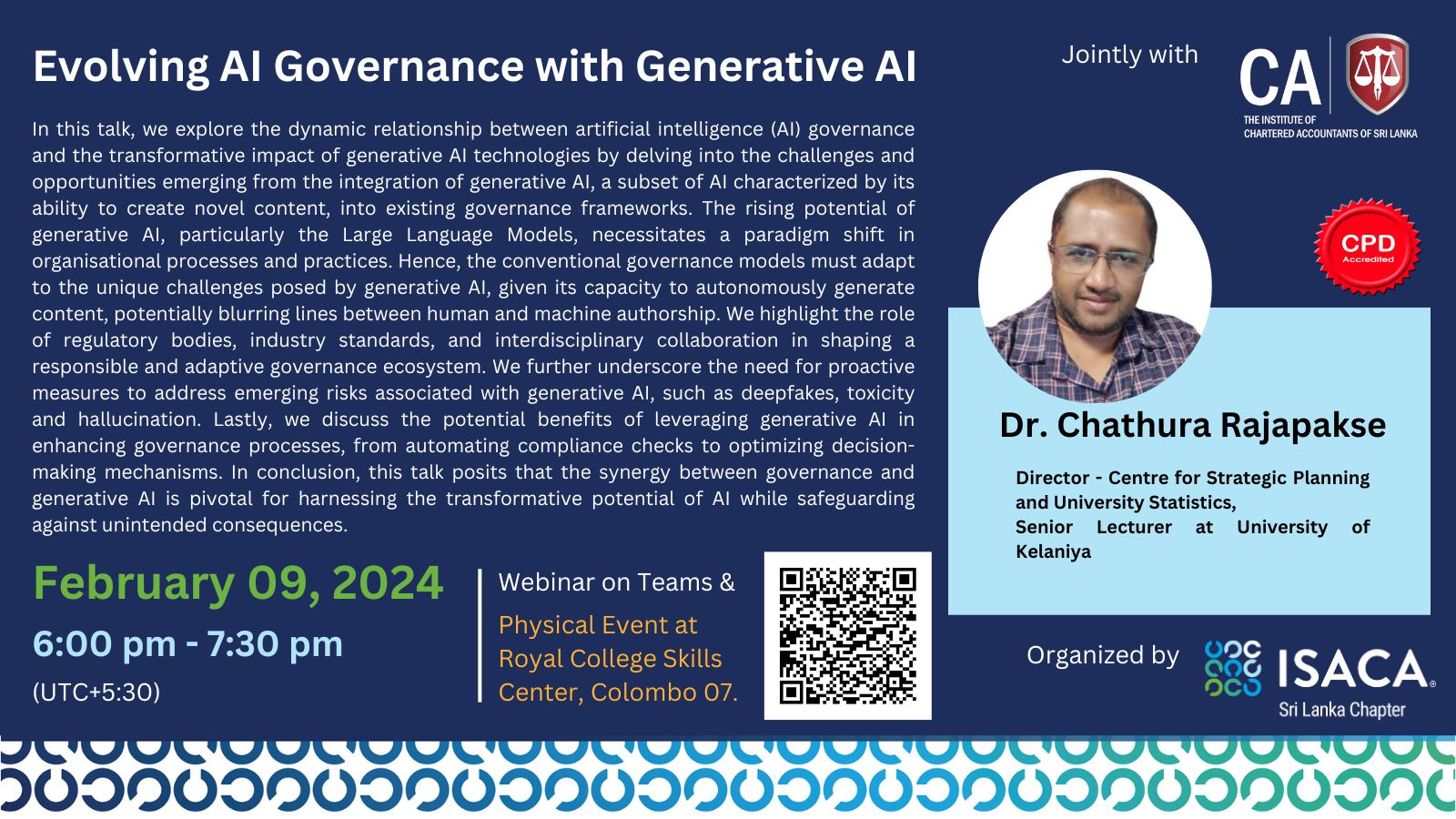 Evolving AI Governance with Generative AI

In this talk, we explore the dynamic relationship between artificial intelligence (AI) governance and the transformative impact of generative AI technologies by delving into the challenges and opportunities emerging from the integration of generative AI, a subset of AI characterized by its ability to create novel content, into existing governance frameworks. The rising potential of generative AI, particularly the Large Language Models, necessitates a paradigm shift in organisational processes and practices. Hence, the conventional governance models must adapt to the unique challenges posed by generative AI, given its capacity to autonomously generate content, potentially blurring lines between human and machine authorship. We highlight the role of regulatory bodies, industry standards, and interdisciplinary collaboration in shaping a responsible and adaptive governance ecosystem. We further underscore the need for proactive measures to address emerging risks associated with generative AI, such as deepfakes, toxicity and hallucination. Lastly, we discuss the potential benefits of leveraging generative AI in enhancing governance processes, from automating compliance checks to optimizing decision-making mechanisms. In conclusion, this talk posits that the synergy between governance and generative AI is pivotal for harnessing the transformative potential of AI while safeguarding against unintended consequences.

February 09, 2024

6:00 pm - 7:30 pm

(UTC+5:30)

Webinar on Teams &

Physical Event at Royal College Skills Center, Colombo 07.

Jointly with

CA

THE INSTITUTE OF CHARTERED ACCOUNTANTS OF SRI LANKA

CPD Accredited

Dr. Chathura Rajapakse

Director - Centre for Strategic Planning and University Statistics,
Senior Lecturer at University of Kelaniya

Organized by

ISACA

Sri Lanka Chapter